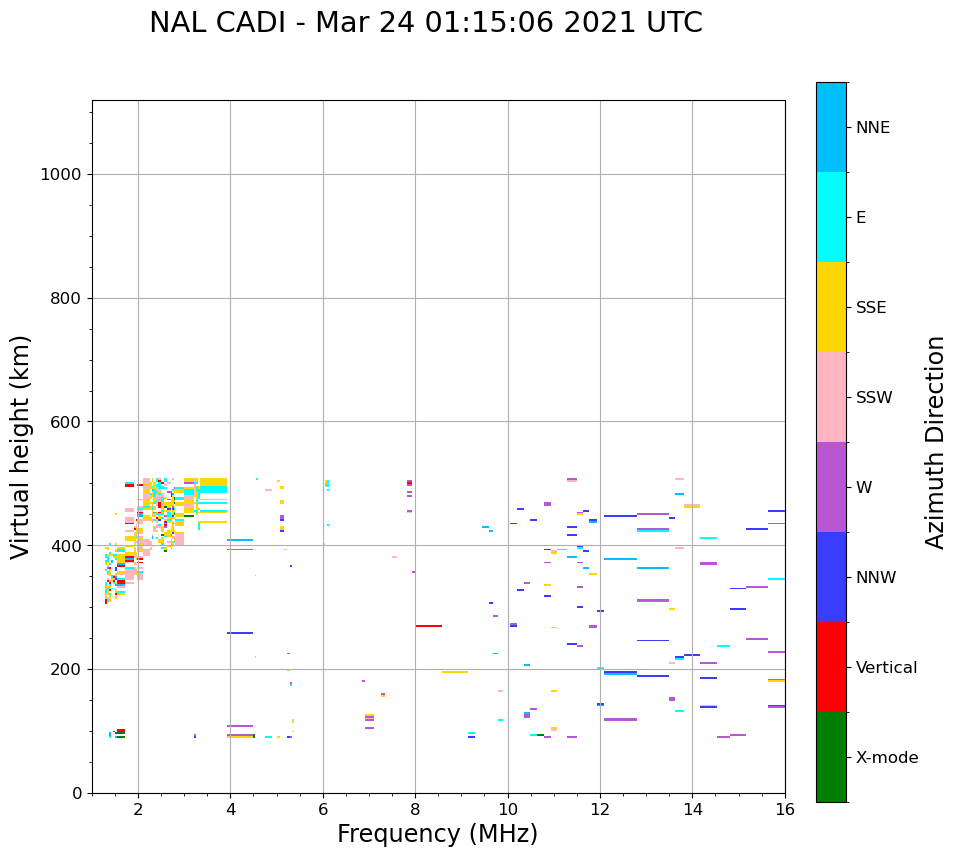 NAL CADI - Mar 24 01:15:06 2021 UTC

Virtual height (km)

1000
800
600
400
200
0

2
4
6
8
10
12
14
16

Frequency (MHz)

NNE
E
SSE
SSW
W
NNW
Vertical
X-mode

Azimuth Direction